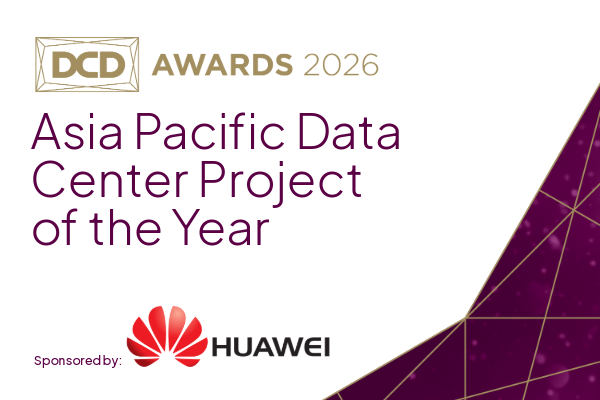 DCD AWARDS 2026

Asia Pacific Data Center Project of the Year

Sponsored by: HUAWEI